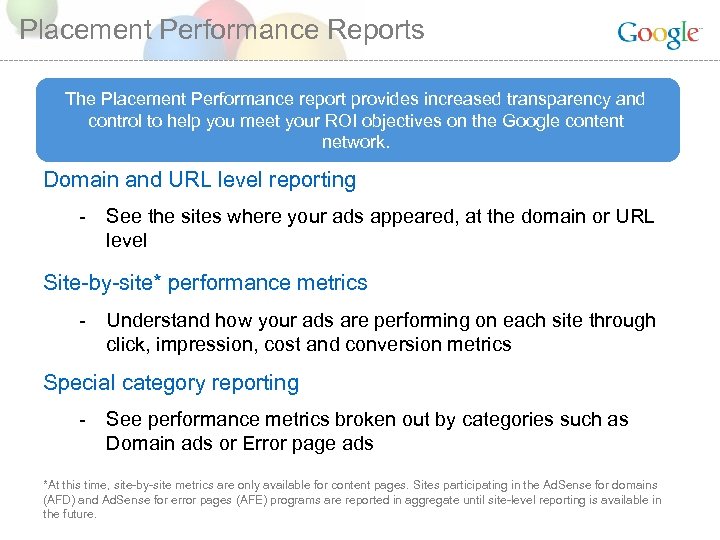 Placement Performance Reports

Google

The Placement Performance report provides increased transparency and control to help you meet your ROI objectives on the Google content network.

Domain and URL level reporting

- See the sites where your ads appeared, at the domain or URL level

Site-by-site* performance metrics

- Understand how your ads are performing on each site through click, impression, cost and conversion metrics

Special category reporting

- See performance metrics broken out by categories such as Domain ads or Error page ads

*At this time, site-by-site metrics are only available for content pages. Sites participating in the AdSense for domains (AFD) and AdSense for error pages (AFE) programs are reported in aggregate until site-level reporting is available in the future.